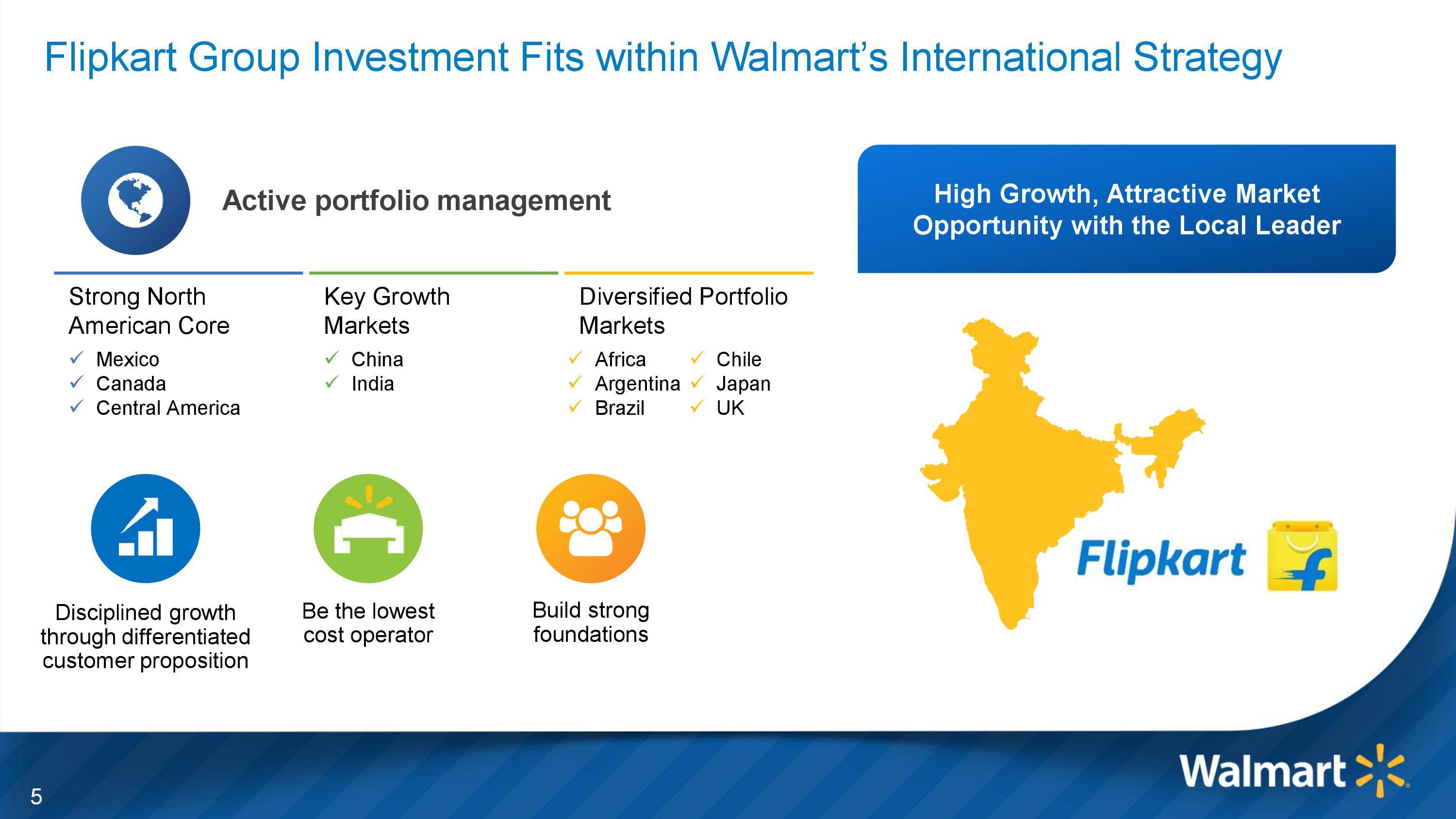 Flipkart Group Investment Fits within Walmart's International Strategy

Active portfolio management

Strong North American Core
✓ Mexico
✓ Canada
✓ Central America

Key Growth Markets
✓ China
✓ India

Diversified Portfolio Markets
✓ Africa
✓ Argentina
✓ Brazil
✓ Chile
✓ Japan
✓ UK

Disciplined growth through differentiated customer proposition

Be the lowest cost operator

Build strong foundations

High Growth, Attractive Market Opportunity with the Local Leader

Flipkart

Walmart

5